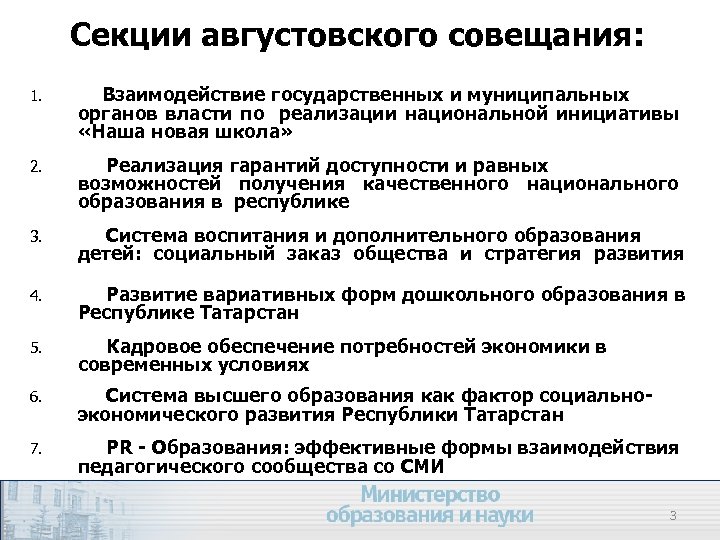 Секции августовского совещания:

1. Взаимодействие государственных и муниципальных органов власти по реализации национальной инициативы «Наша новая школа»

2. Реализация гарантий доступности и равных возможностей получения качественного национального образования в республике

3. Система воспитания и дополнительного образования детей: социальный заказ общества и стратегия развития

4. Развитие вариативных форм дошкольного образования в Республике Татарстан

5. Кадровое обеспечение потребностей экономики в современных условиях

6. Система высшего образования как фактор социально-экономического развития Республики Татарстан

7. PR - Образования: эффективные формы взаимодействия педагогического сообщества со СМИ

Министерство образования и науки

3